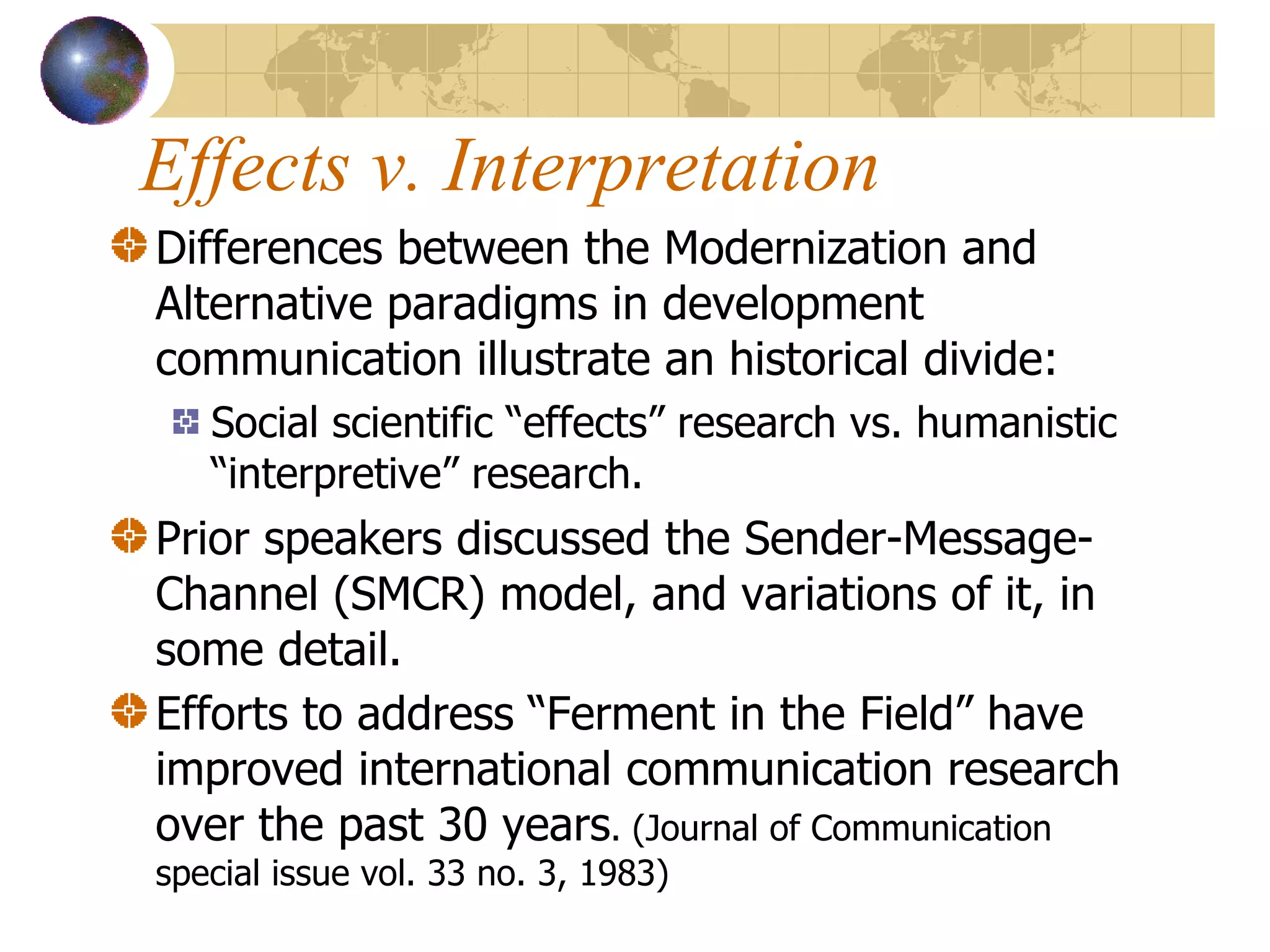 Effects v. Interpretation

Differences between the Modernization and Alternative paradigms in development communication illustrate an historical divide:

Social scientific “effects” research vs. humanistic “interpretive” research.

Prior speakers discussed the Sender-Message-Channel (SMCR) model, and variations of it, in some detail.

Efforts to address “Ferment in the Field” have improved international communication research over the past 30 years. (Journal of Communication special issue vol. 33 no. 3, 1983)